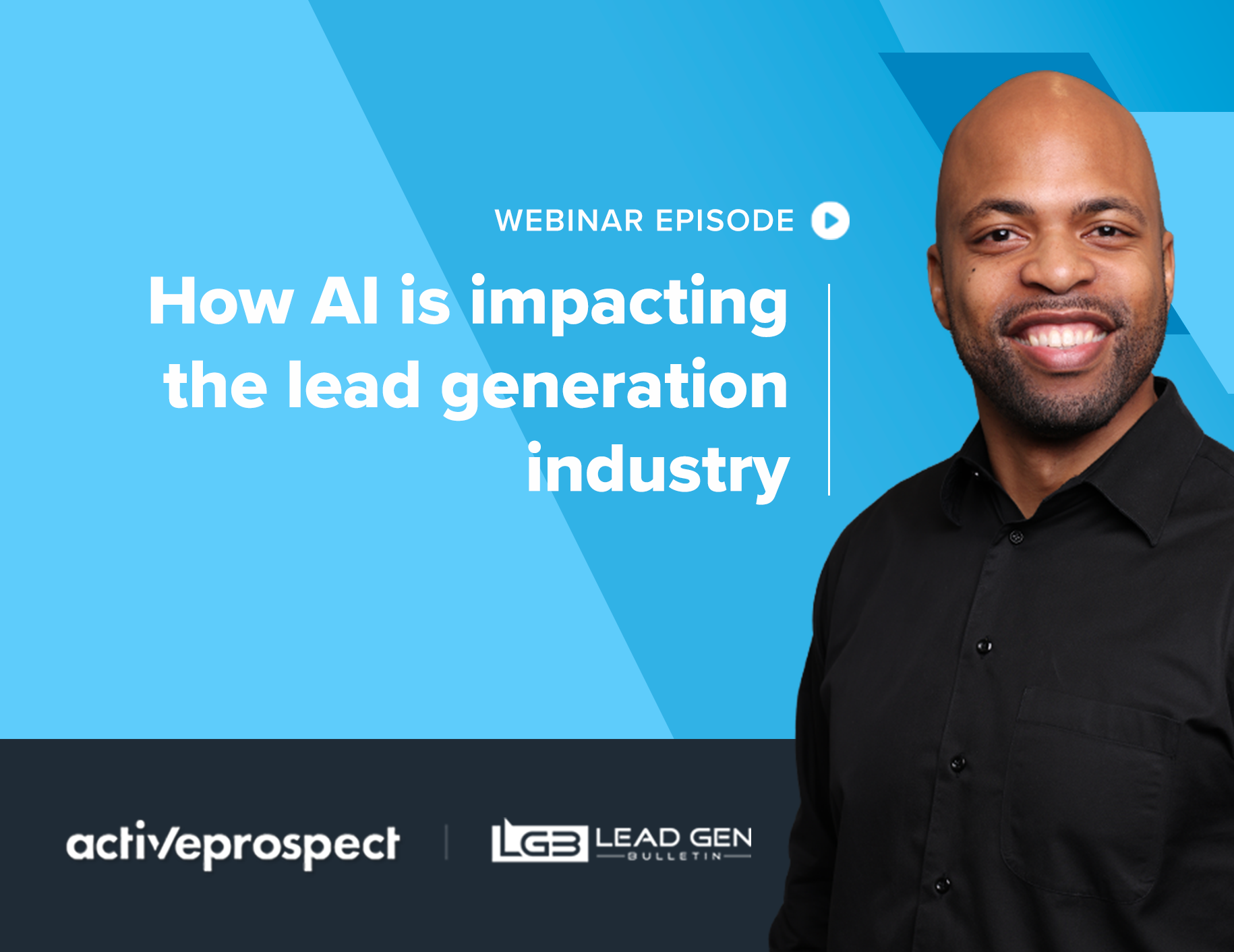 WEBINAR EPISODE

How AI is impacting the lead generation industry

activeprospect

LGB LEAD GEN BULLETIN